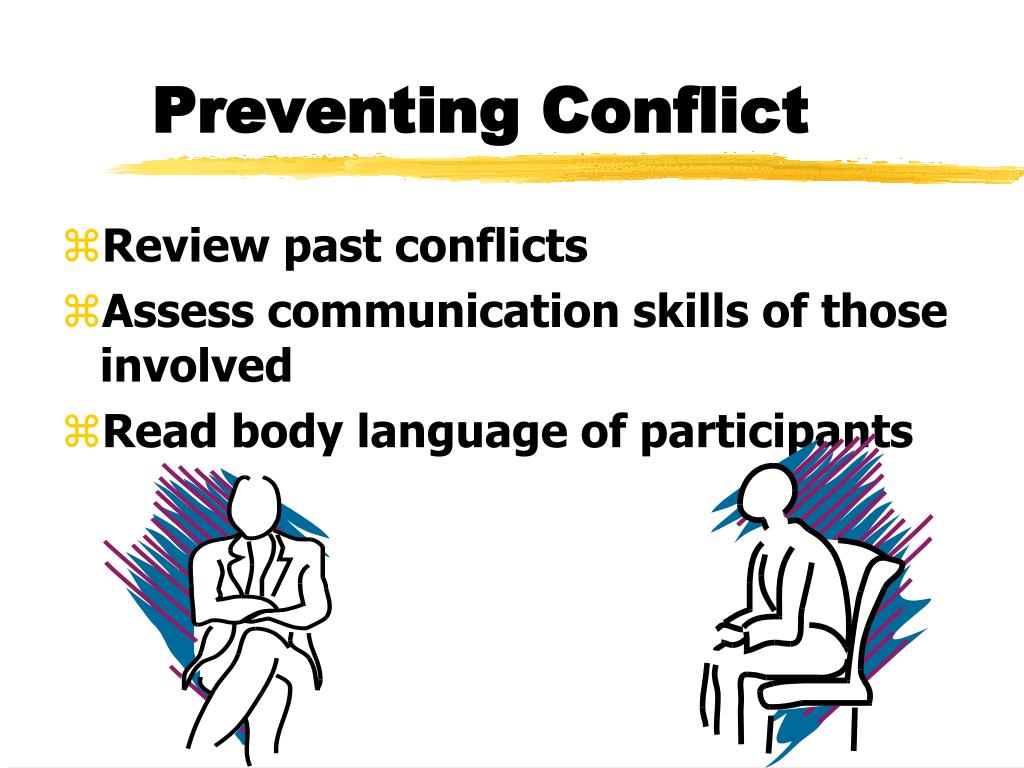 Preventing Conflict

⌘Review past conflicts

⌘Assess communication skills of those involved

⌘Read body language of participants